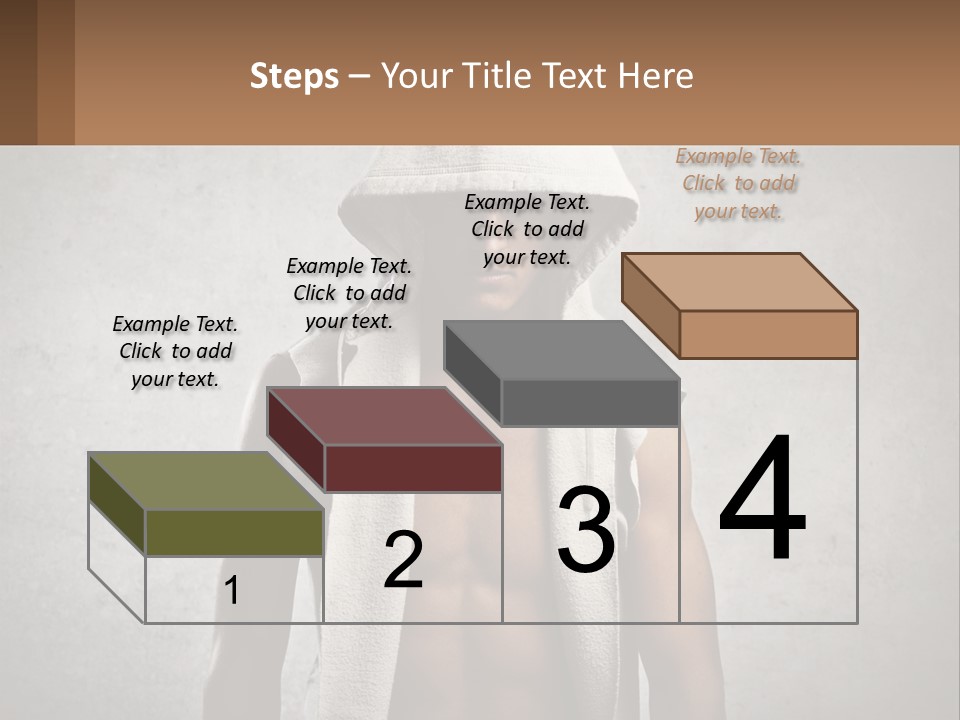 Steps – Your Title Text Here

Example Text. Click to add your text.

Example Text. Click to add your text.

Example Text. Click to add your text.

Example Text. Click to add your text.

1

2

3

4